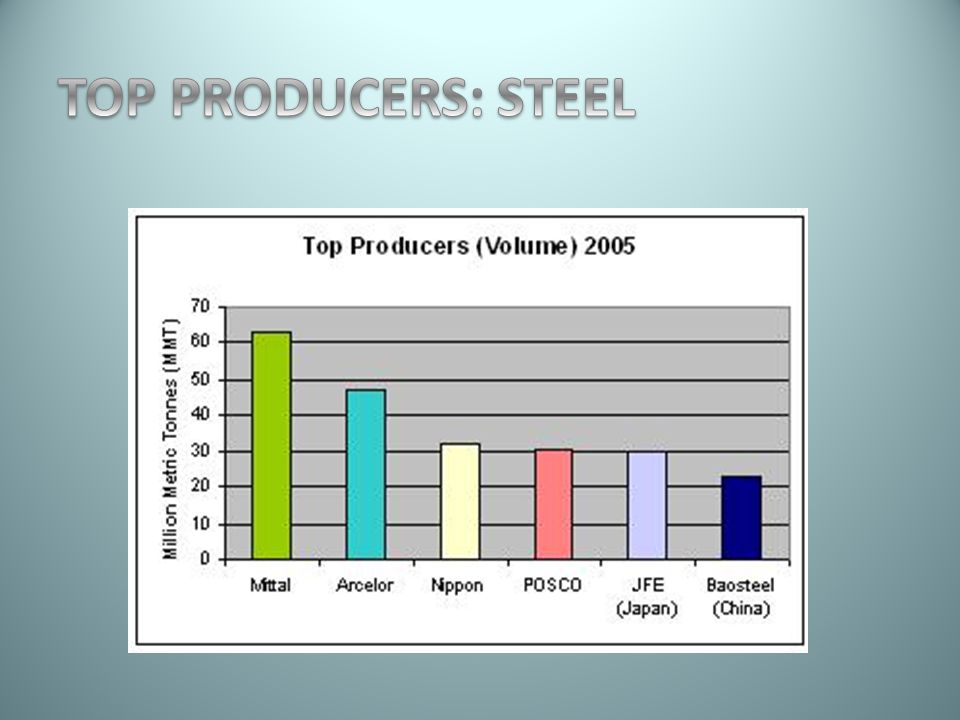 TOP PRODUCERS: STEEL

Top Producers (Volume) 2005

Million Metric Tonnes (MMT)

70
60
50
40
30
20
10
0

Mittal
Arcelor
Nippon
POSCO
JFE (Japan)
Baosteel (China)